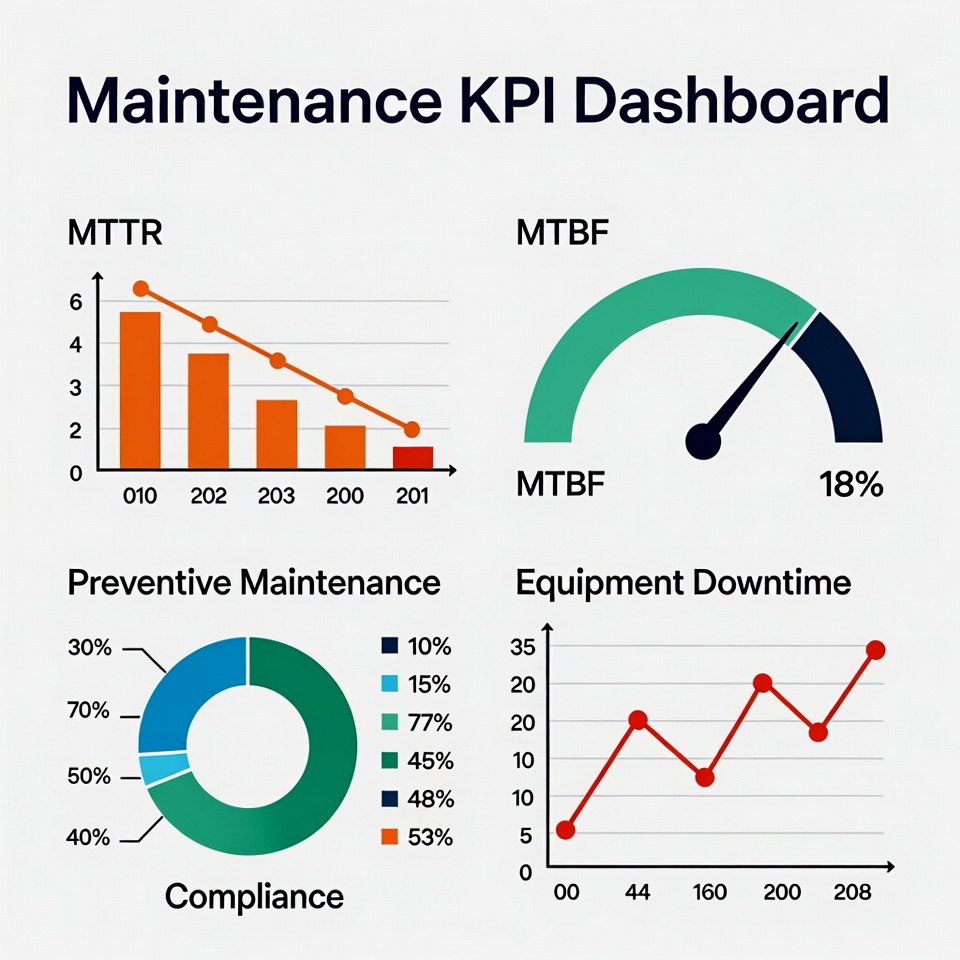 Maintenance KPI Dashboard

MTTR

6
4
3
2
0

010 202 203 200 201

MTBF

MTBF 18%

Preventive Maintenance

30%
70%
50%
40%

10%
15%
77%
45%
48%
53%

Compliance

Equipment Downtime

35
20
20
10
10
5
0

00 44 160 200 208